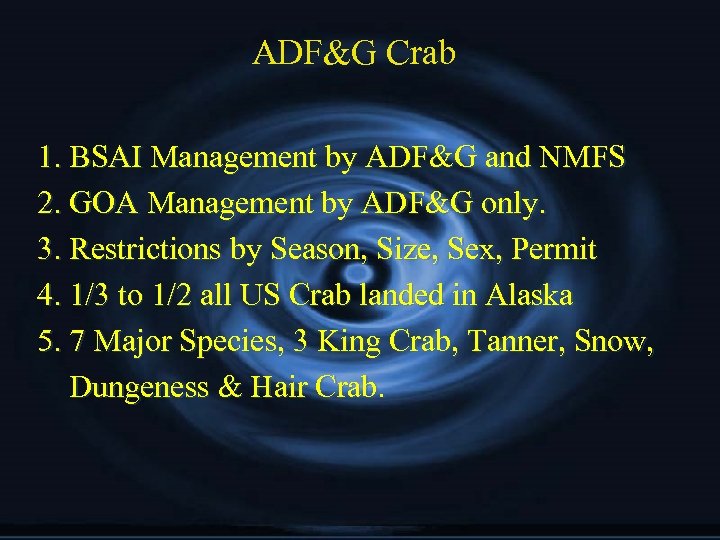 ADF&G Crab

1. BSAI Management by ADF&G and NMFS
2. GOA Management by ADF&G only.
3. Restrictions by Season, Size, Sex, Permit
4. 1/3 to 1/2 all US Crab landed in Alaska
5. 7 Major Species, 3 King Crab, Tanner, Snow, Dungeness & Hair Crab.